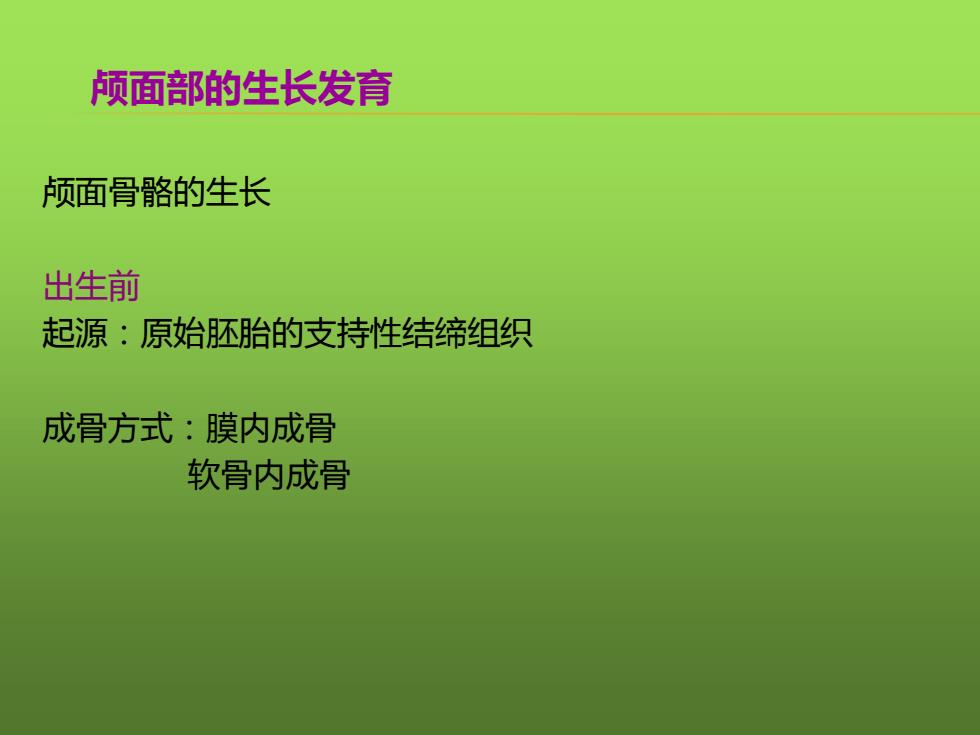 颅面部的生长发育

颅面骨骼的生长

出生前
起源：原始胚胎的支持性结缔组织

成骨方式：膜内成骨
软骨内成骨